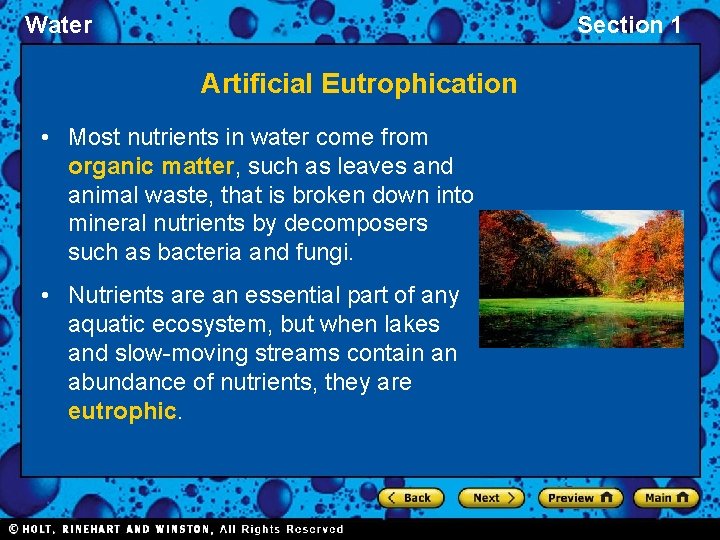 Water

Section 1

Artificial Eutrophication

• Most nutrients in water come from organic matter, such as leaves and animal waste, that is broken down into mineral nutrients by decomposers such as bacteria and fungi.

• Nutrients are an essential part of any aquatic ecosystem, but when lakes and slow-moving streams contain an abundance of nutrients, they are eutrophic.

Back Next Preview Main

© HOLT, RINEHART AND WINSTON, All Rights Reserved